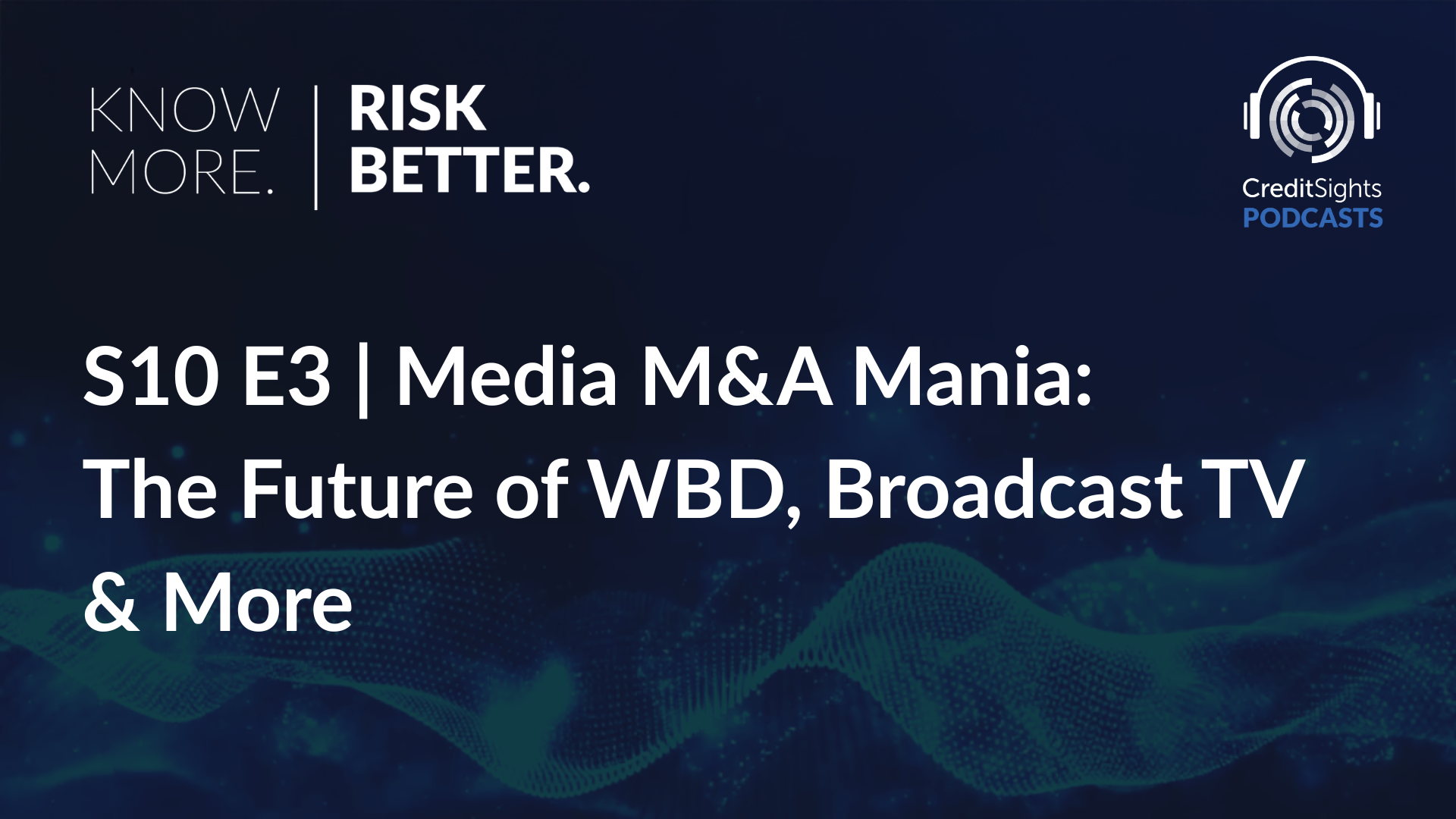 KNOW MORE. | RISK BETTER.

CreditSights
PODCASTS

S10 E3 | Media M&A Mania: The Future of WBD, Broadcast TV & More